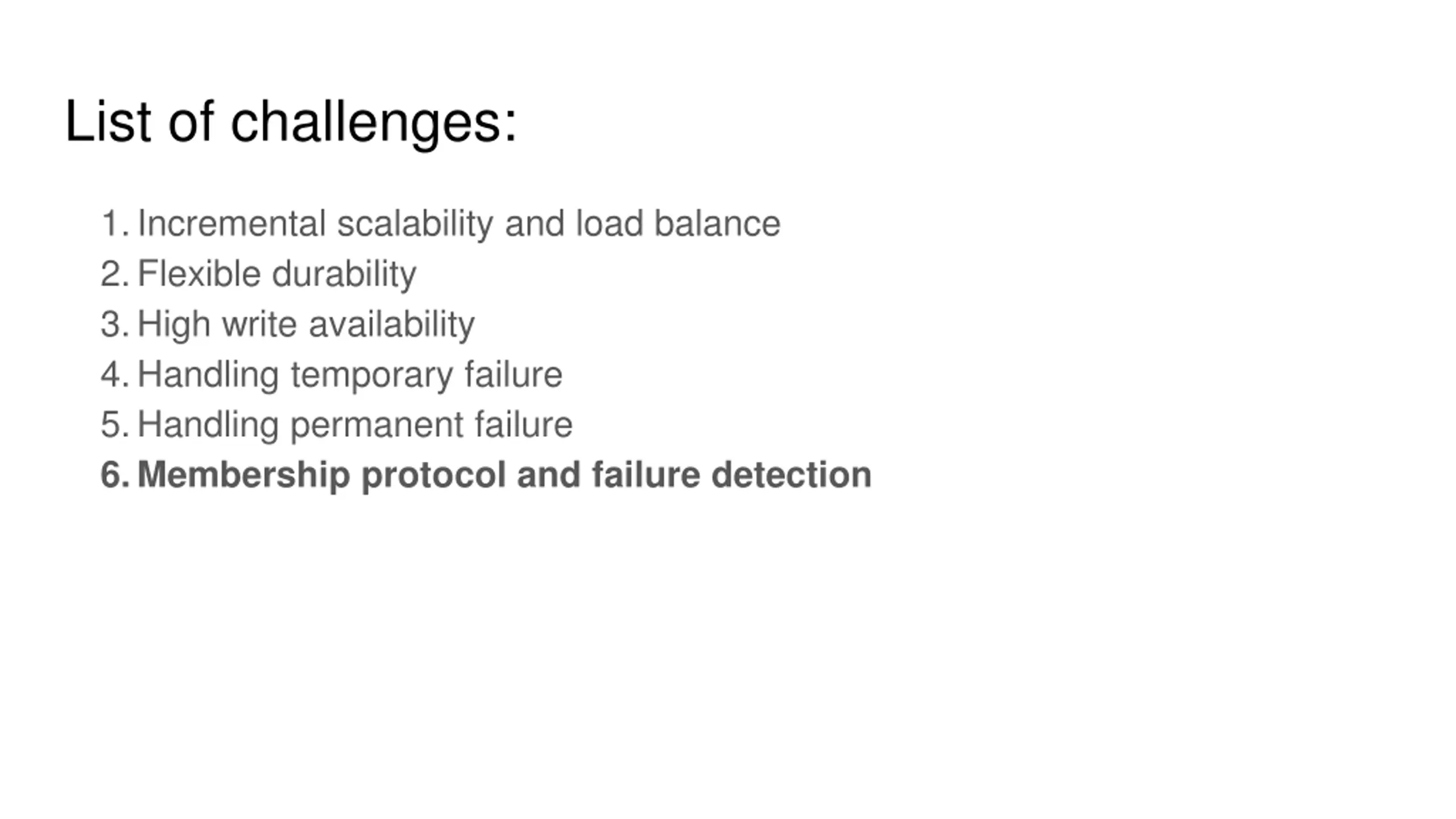 List of challenges:

1. Incremental scalability and load balance
2. Flexible durability
3. High write availability
4. Handling temporary failure
5. Handling permanent failure
6. Membership protocol and failure detection